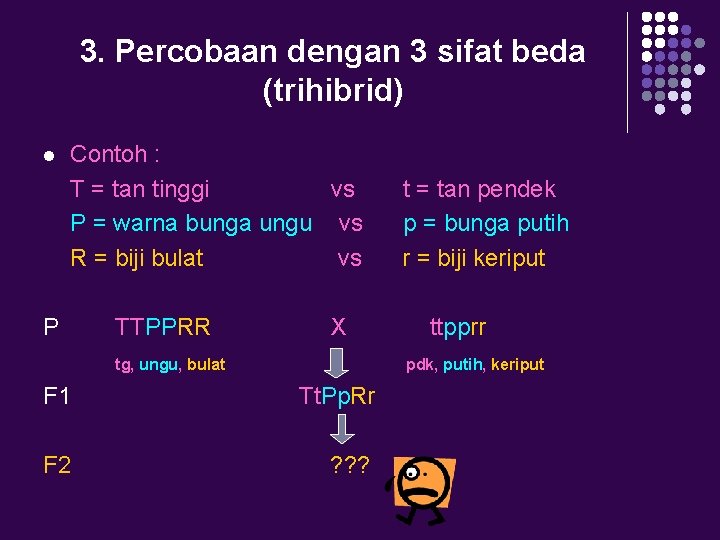 3. Percobaan dengan 3 sifat beda (trihibrid)

Contoh :
T = tan tinggi vs t = tan pendek
P = warna bunga ungu vs p = bunga putih
R = biji bulat vs r = biji keriput

P TTPPRR X ttpprr
tg, ungu, bulat pdk, putih, keriput

F1 TtPpRr

F2 ???